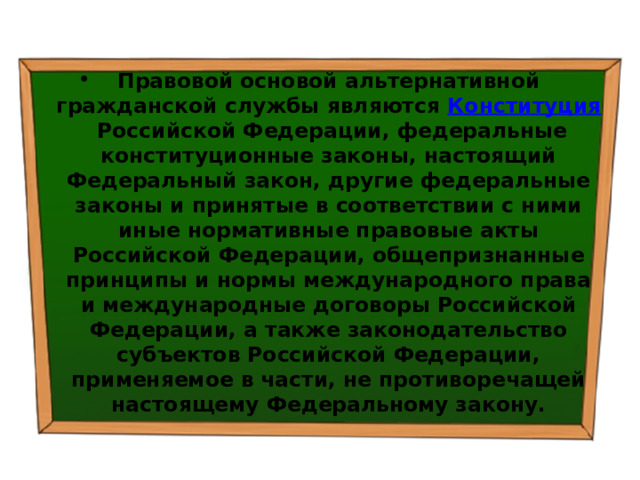 • Правовой основой альтернативной гражданской службы являются Конституция Российской Федерации, федеральные конституционные законы, настоящий Федеральный закон, другие федеральные законы и принятые в соответствии с ними иные нормативные правовые акты Российской Федерации, общепризнанные принципы и нормы международного права и международные договоры Российской Федерации, а также законодательство субъектов Российской Федерации, применяемое в части, не противоречащей настоящему Федеральному закону.